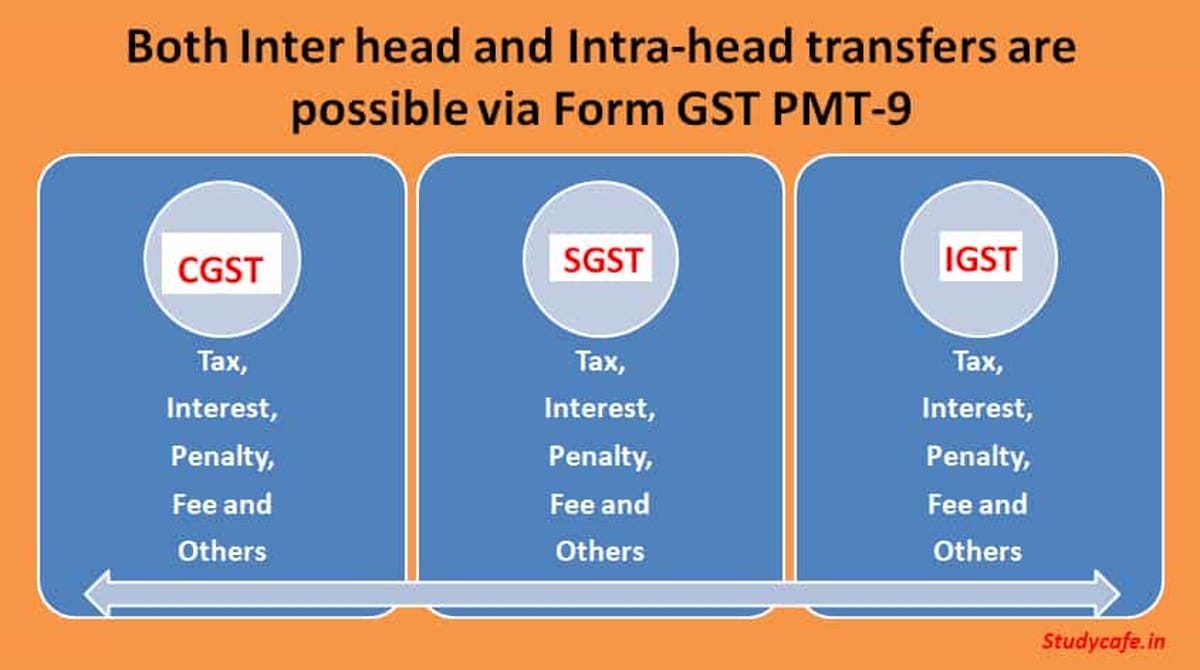 Both Inter head and Intra-head transfers are possible via Form GST PMT-9

CGST

Tax,
Interest,
Penalty,
Fee and
Others

SGST

Tax,
Interest,
Penalty,
Fee and
Others

IGST

Tax,
Interest,
Penalty,
Fee and
Others

Studycafe.in